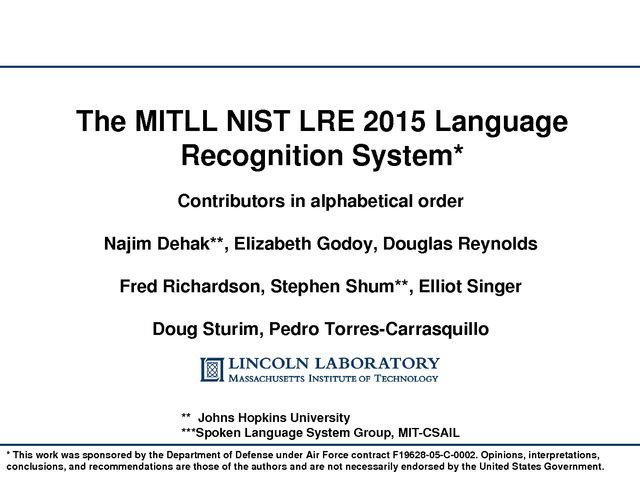 The MITLL NIST LRE 2015 Language Recognition System*

Contributors in alphabetical order

Najim Dehak**, Elizabeth Godoy, Douglas Reynolds

Fred Richardson, Stephen Shum**, Elliot Singer

Doug Sturim, Pedro Torres-Carrasquillo

LINCOLN LABORATORY
MASSACHUSETTS INSTITUTE OF TECHNOLOGY

** Johns Hopkins University
***Spoken Language System Group, MIT-CSAIL

* This work was sponsored by the Department of Defense under Air Force contract F19628-05-C-0002. Opinions, interpretations, conclusions, and recommendations are those of the authors and are not necessarily endorsed by the United States Government.